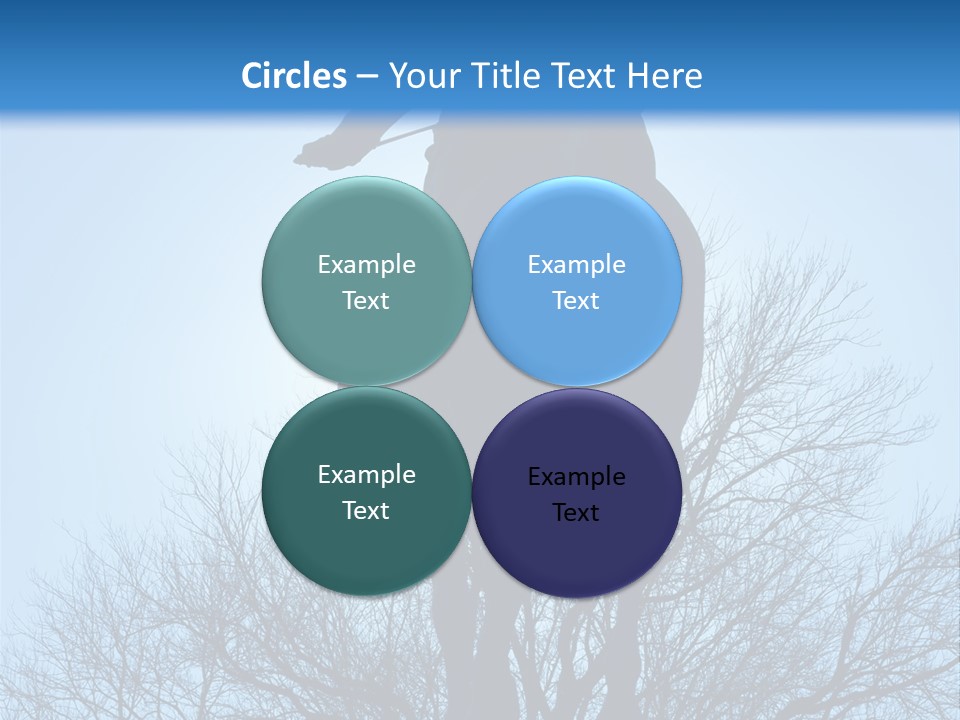 Circles – Your Title Text Here

Example Text

Example Text

Example Text

Example Text